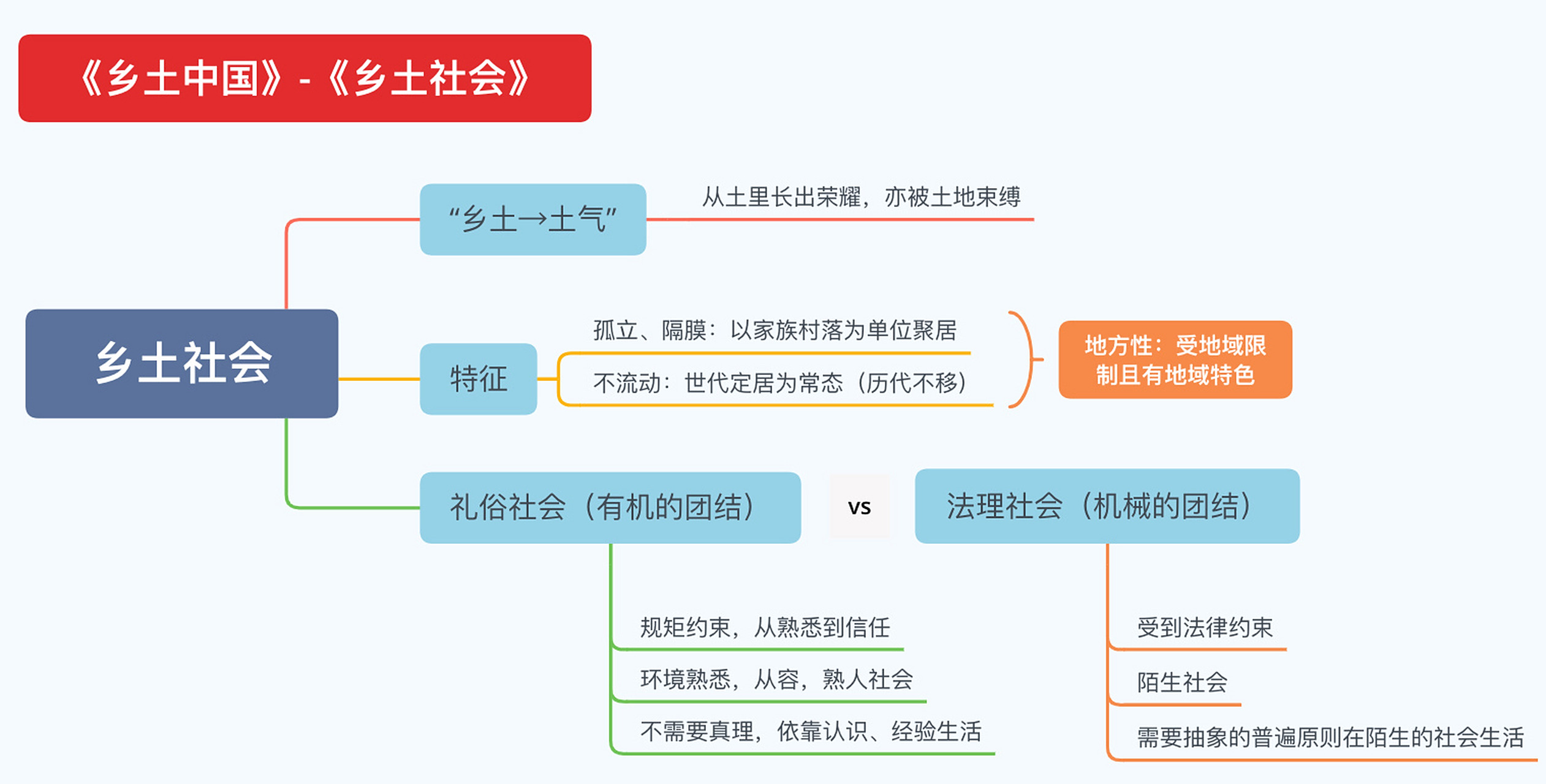 《乡土中国》-《乡土社会》

乡土社会

“乡土→土气”

从土里长出荣耀，亦被土地束缚

特征

孤立、隔膜：以家族村落为单位聚居

不流动：世代定居为常态（历代不移）

地方性：受地域限制且有地域特色

礼俗社会（有机的团结）

vs

法理社会（机械的团结）

规矩约束，从熟悉到信任

环境熟悉，从容，熟人社会

不需要真理，依靠认识、经验生活

受到法律约束

陌生社会

需要抽象的普遍原则在陌生的社会生活